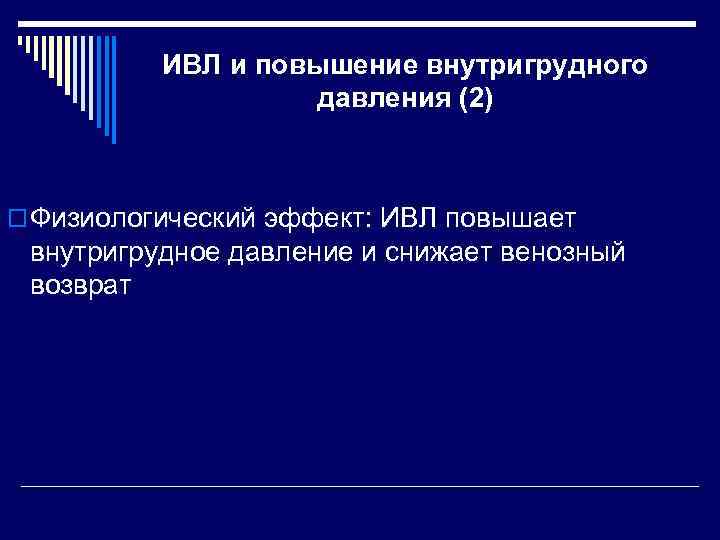 ИВЛ и повышение внутригрудного давления (2)

Физиологический эффект: ИВЛ повышает внутригрудное давление и снижает венозный возврат